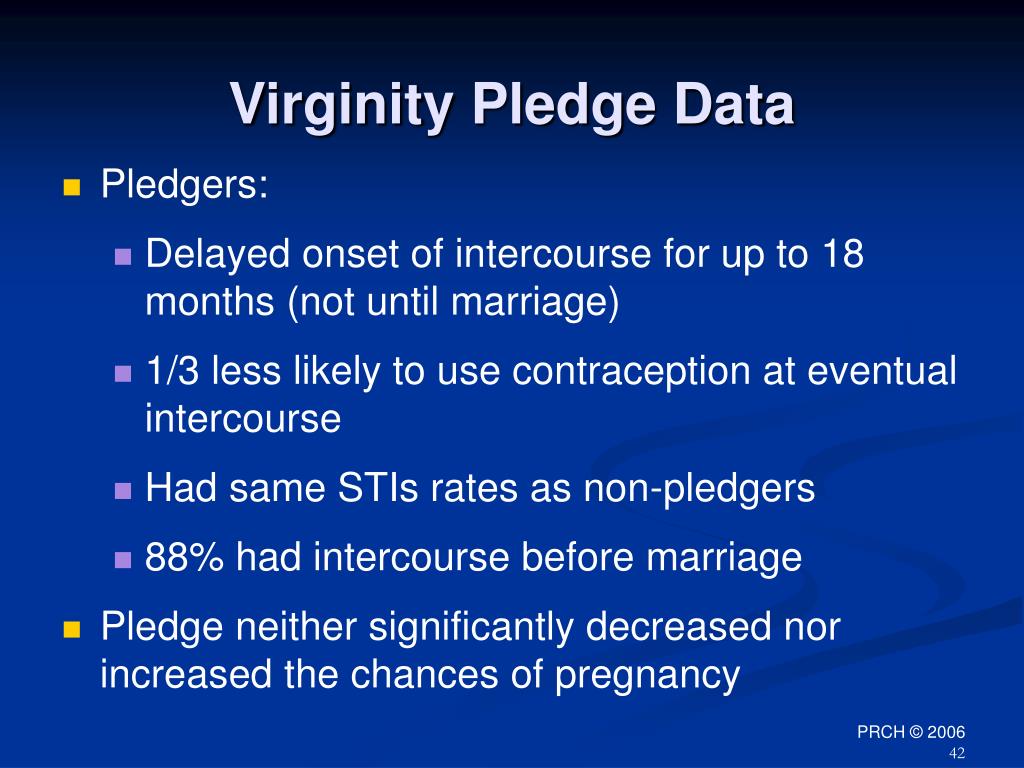 Virginity Pledge Data

Pledgers:

Delayed onset of intercourse for up to 18 months (not until marriage)

1/3 less likely to use contraception at eventual intercourse

Had same STIs rates as non-pledgers

88% had intercourse before marriage

Pledge neither significantly decreased nor increased the chances of pregnancy

PRCH © 2006
42